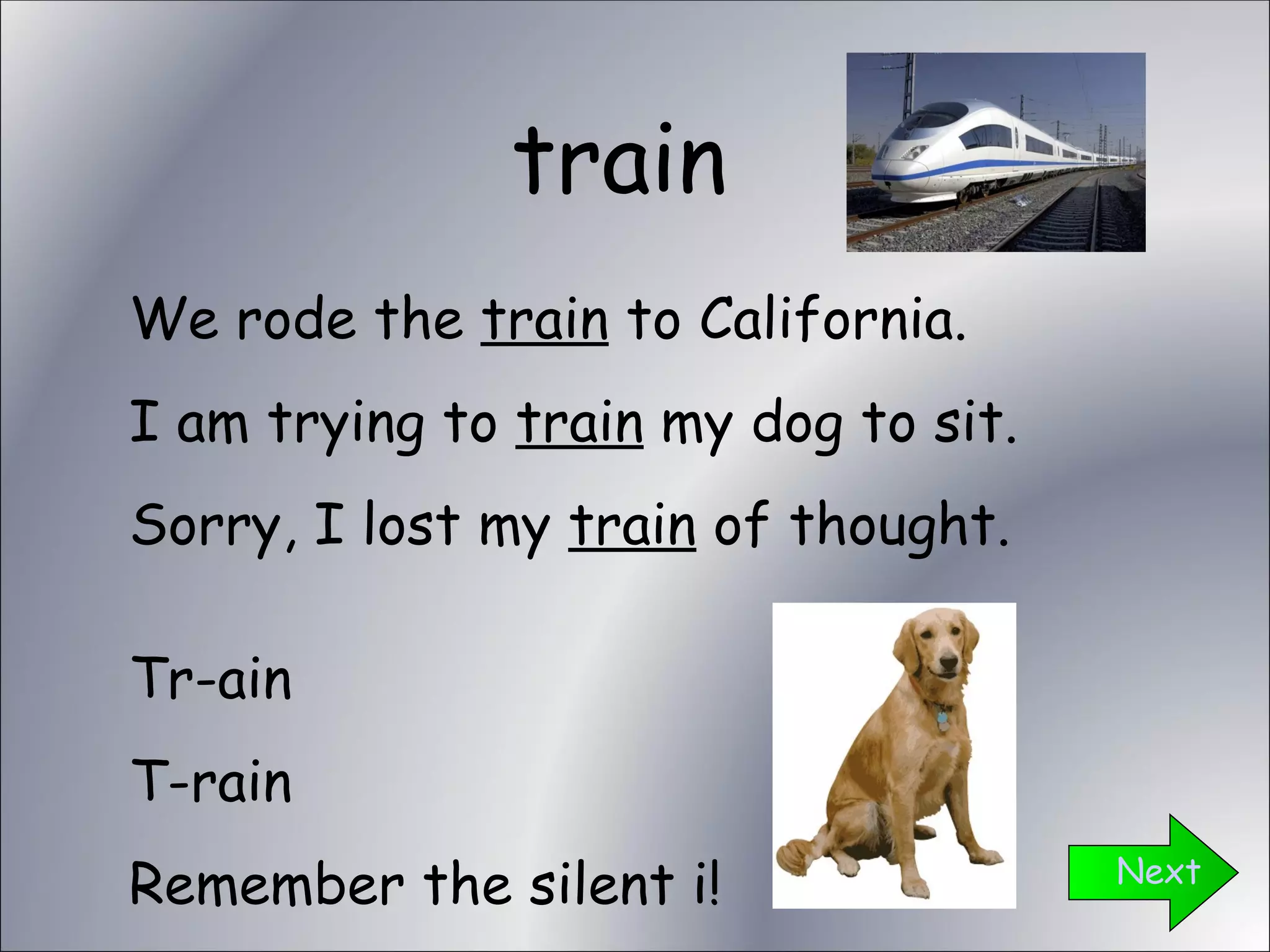 train

We rode the train to California.

I am trying to train my dog to sit.

Sorry, I lost my train of thought.

Tr-ain

T-rain

Remember the silent i!

Next